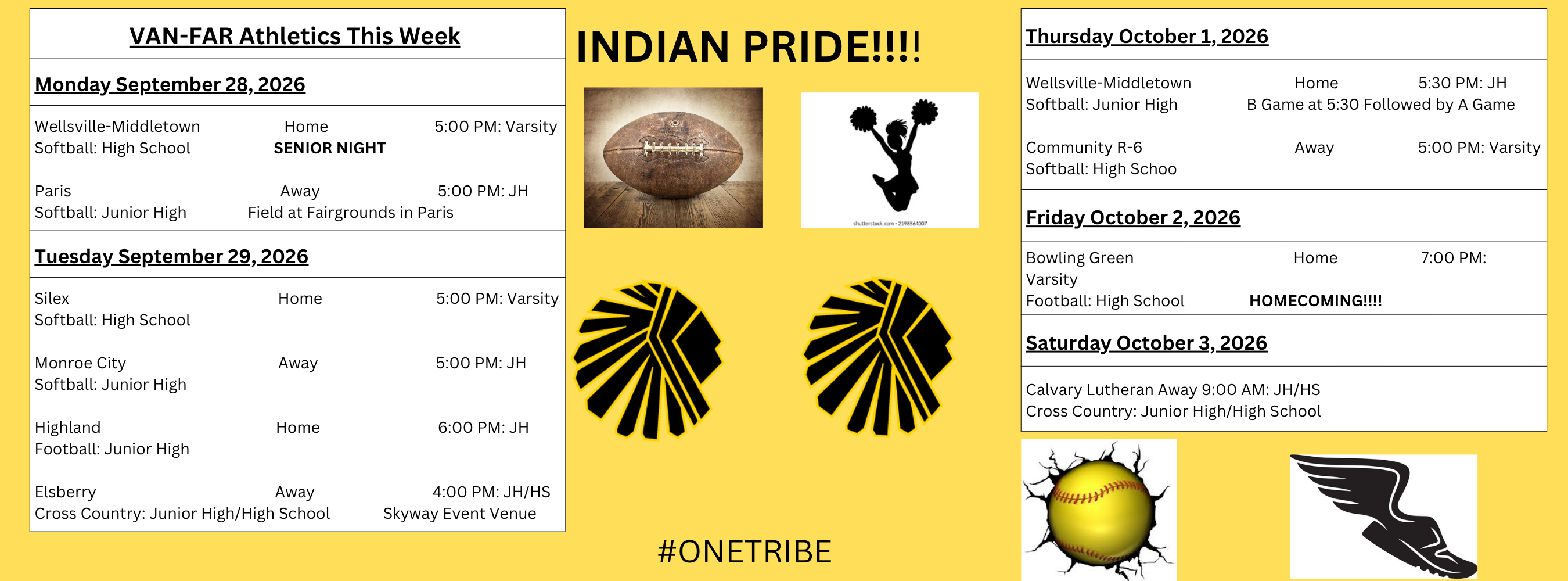 VAN-FAR Athletics This Week

Monday September 28, 2026

Wellsville-Middletown Home 5:00 PM: Varsity
Softball: High School SENIOR NIGHT

Paris Away 5:00 PM: JH
Softball: Junior High Field at Fairgrounds in Paris

Tuesday September 29, 2026

Silex Home 5:00 PM: Varsity
Softball: High School

Monroe City Away 5:00 PM: JH
Softball: Junior High

Highland Home 6:00 PM: JH
Football: Junior High

Elsberry Away 4:00 PM: JH/HS
Cross Country: Junior High/High School Skyway Event Venue

INDIAN PRIDE!!!!

shutterstock.com · 2198564007

#ONETRIBE

Thursday October 1, 2026

Wellsville-Middletown Home 5:30 PM: JH
Softball: Junior High B Game at 5:30 Followed by A Game

Community R-6 Away 5:00 PM: Varsity
Softball: High Schoo

Friday October 2, 2026

Bowling Green Home 7:00 PM:
Varsity
Football: High School HOMECOMING!!!!

Saturday October 3, 2026

Calvary Lutheran Away 9:00 AM: JH/HS
Cross Country: Junior High/High School